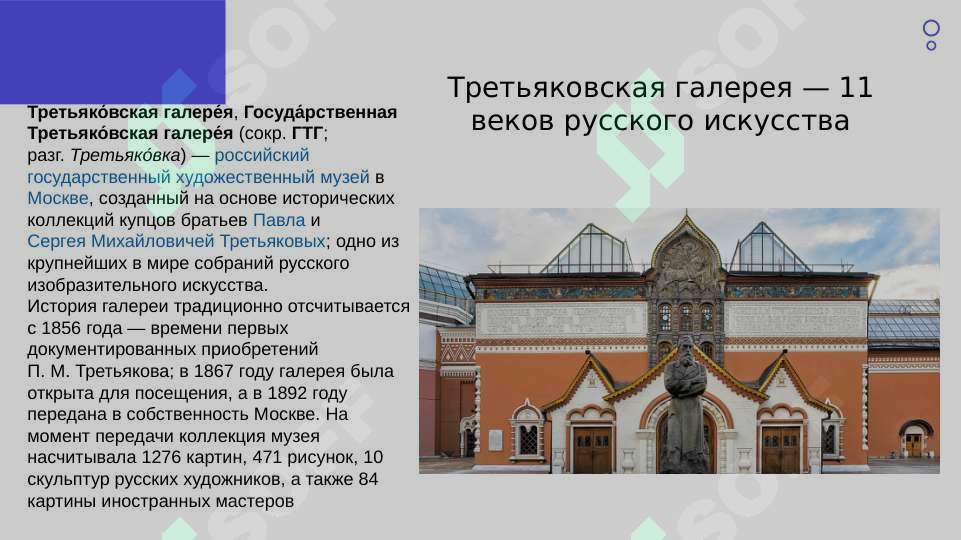 Третьяковская галерея — 11 веков русского искусства

Третьяко́вская галере́я, Госуда́рственная Третьяко́вская галере́я (сокр. ГТГ; разг. Третьяко́вка) — российский государственный художественный музей в Москве, созданный на основе исторических коллекций купцов братьев Павла и Сергея Михайловичей Третьяковых; одно из крупнейших в мире собраний русского изобразительного искусства.
История галереи традиционно отсчитывается с 1856 года — времени первых документированных приобретений П. М. Третьякова; в 1867 году галерея была открыта для посещения, а в 1892 году передана в собственность Москве. На момент передачи коллекция музея насчитывала 1276 картин, 471 рисунок, 10 скульптур русских художников, а также 84 картины иностранных мастеров